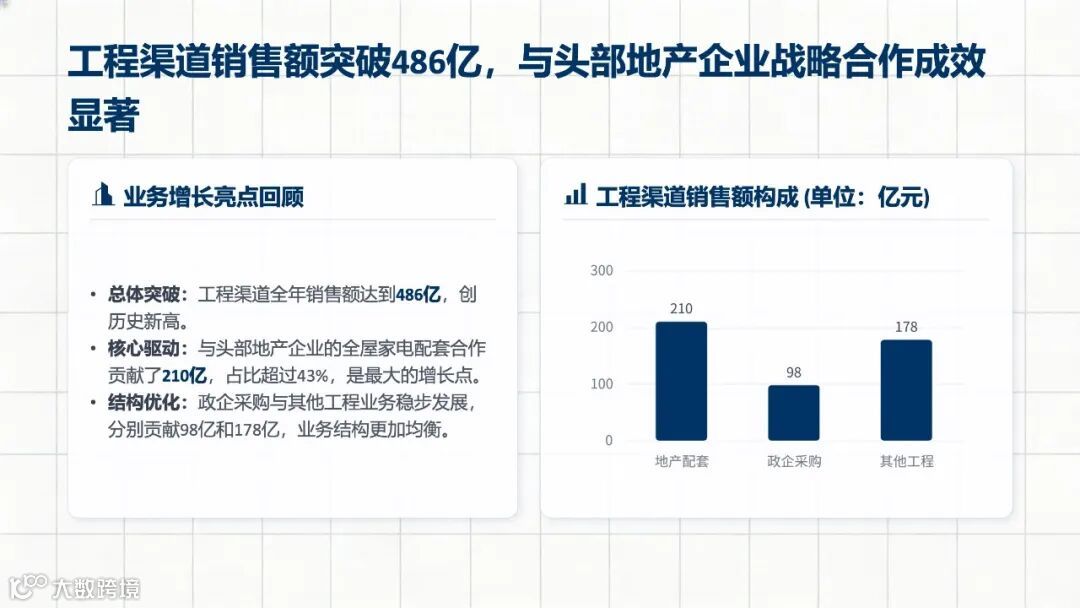 工程渠道销售额突破486亿，与头部地产企业战略合作成效显著

业务增长亮点回顾

• 总体突破：工程渠道全年销售额达到486亿，创历史新高。
• 核心驱动：与头部地产企业的全屋家电配套合作贡献了210亿，占比超过43%，是最大的增长点。
• 结构优化：政企采购与其他工程业务稳步发展，分别贡献98亿和178亿，业务结构更加均衡。

工程渠道销售额构成 (单位：亿元)

300
200
100
0

210
98
178

地产配套
政企采购
其他工程

大数跨境